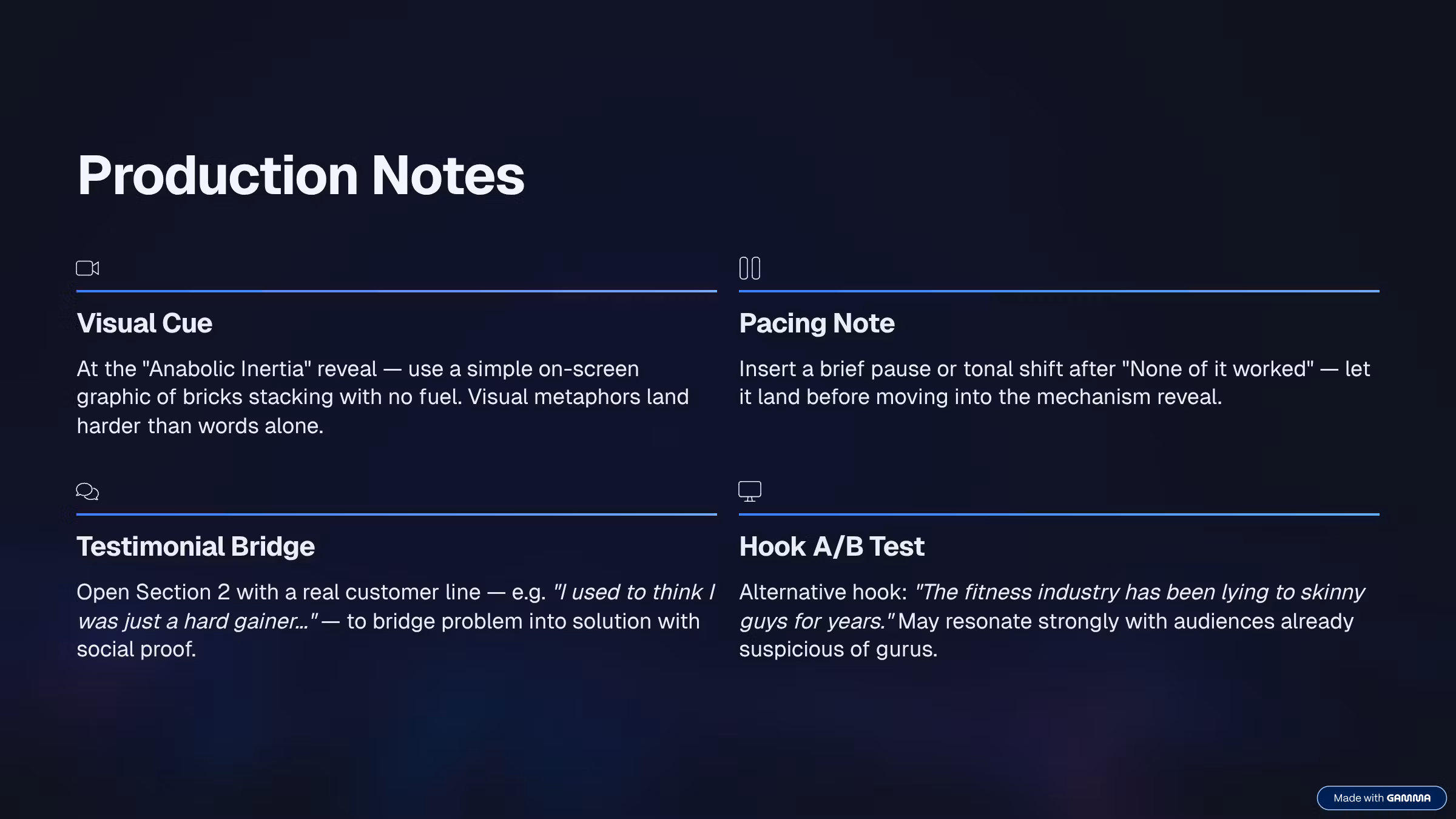 Production Notes

Visual Cue

At the "Anabolic Inertia" reveal — use a simple on-screen graphic of bricks stacking with no fuel. Visual metaphors land harder than words alone.

Pacing Note

Insert a brief pause or tonal shift after "None of it worked" — let it land before moving into the mechanism reveal.

Testimonial Bridge

Open Section 2 with a real customer line — e.g. "I used to think I was just a hard gainer..." — to bridge problem into solution with social proof.

Hook A/B Test

Alternative hook: "The fitness industry has been lying to skinny guys for years." May resonate strongly with audiences already suspicious of gurus.

Made with GAMMA